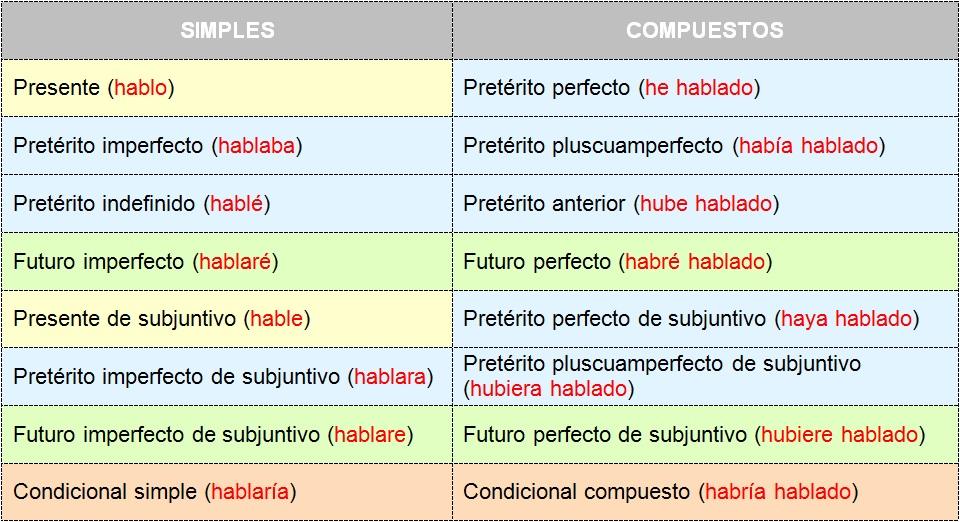 | SIMPLES | COMPUESTOS |
|---|---|
| Presente (hablo) | Pretérito perfecto (he hablado) |
| Pretérito imperfecto (hablaba) | Pretérito pluscuamperfecto (había hablado) |
| Pretérito indefinido (hablé) | Pretérito anterior (hube hablado) |
| Futuro imperfecto (hablaré) | Futuro perfecto (habré hablado) |
| Presente de subjuntivo (hable) | Pretérito perfecto de subjuntivo (haya hablado) |
| Pretérito imperfecto de subjuntivo (hablara) | Pretérito pluscuamperfecto de subjuntivo (hubiera hablado) |
| Futuro imperfecto de subjuntivo (hablare) | Futuro perfecto de subjuntivo (hubiere hablado) |
| Condicional simple (hablaría) | Condicional compuesto (habría hablado) |